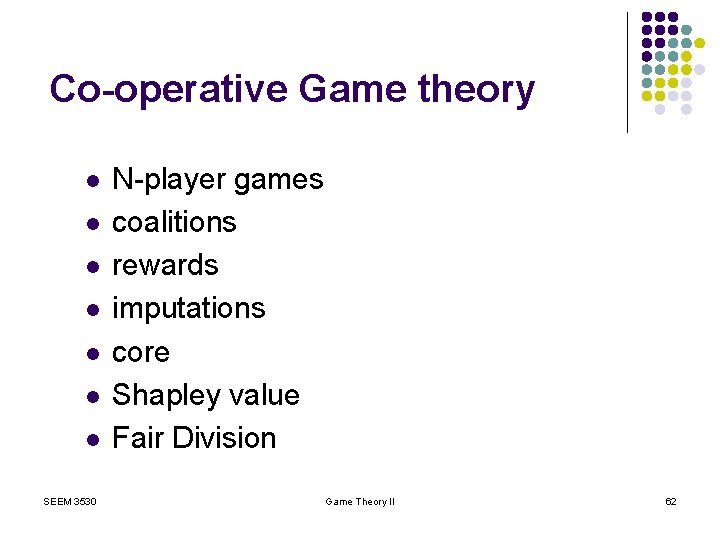 Co-operative Game theory

- N-player games
- coalitions
- rewards
- imputations
- core
- Shapley value
- Fair Division

SEEM 3530

Game Theory II

62